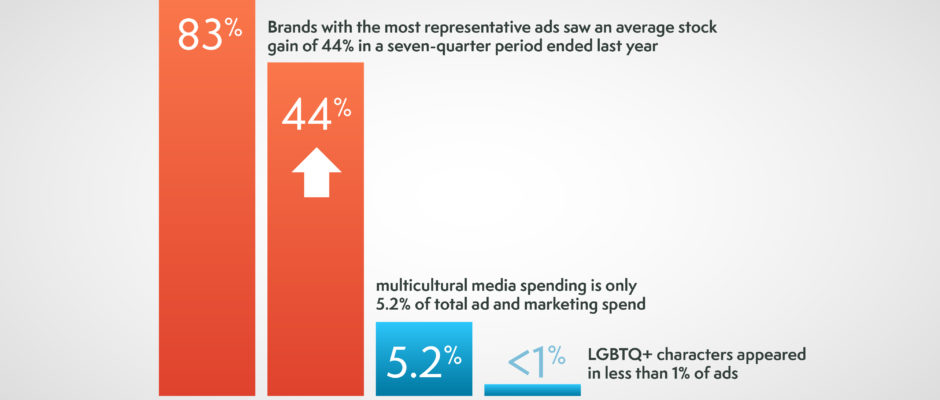 83%

Brands with the most representative ads saw an average stock gain of 44% in a seven-quarter period ended last year

44%

multicultural media spending is only 5.2% of total ad and marketing spend

5.2%

<1%

LGBTQ+ characters appeared in less than 1% of ads